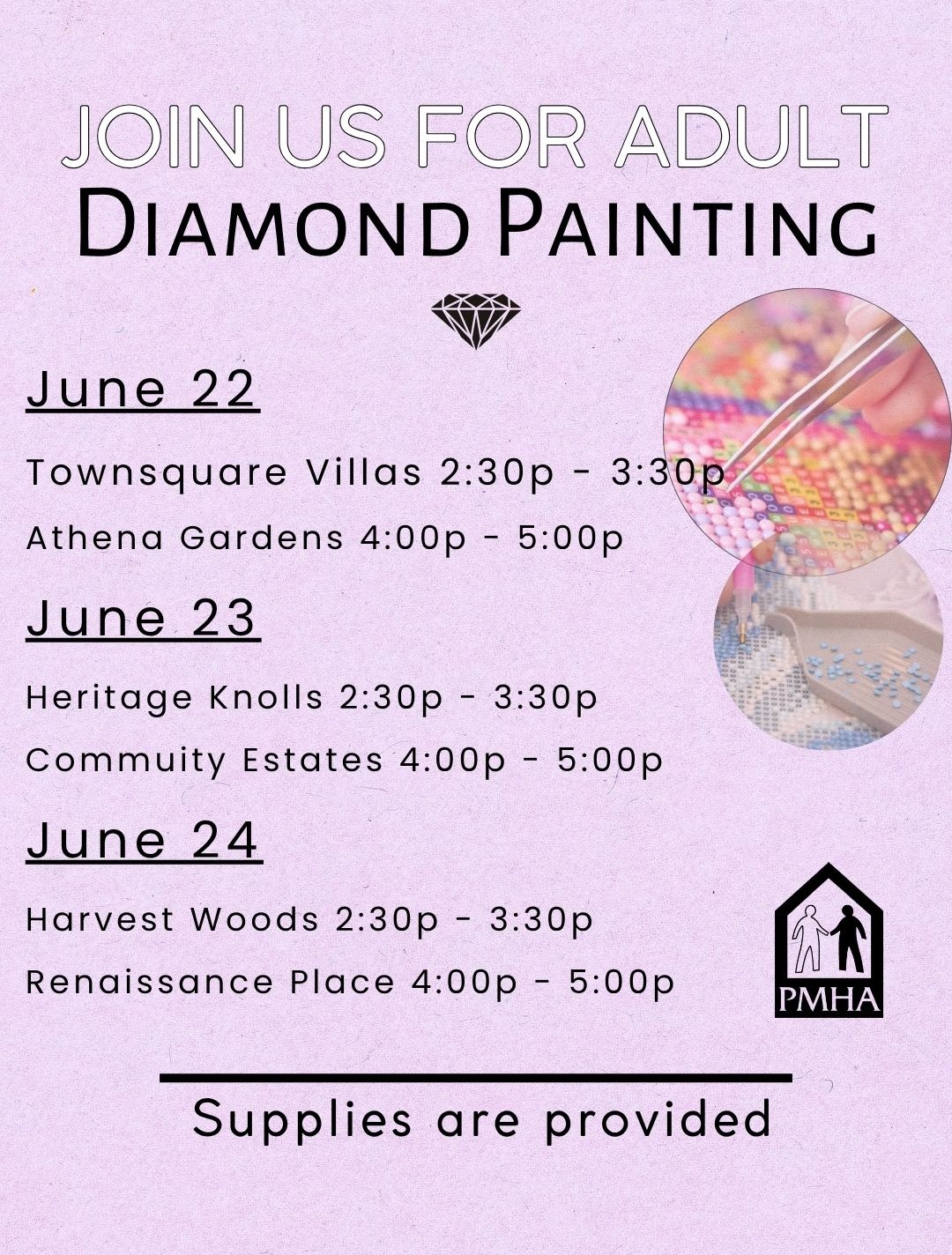 JOIN US FOR ADULT
DIAMOND PAINTING

June 22

Townsquare Villas 2:30p - 3:30p

Athena Gardens 4:00p - 5:00p

June 23

Heritage Knolls 2:30p - 3:30p

Commuity Estates 4:00p - 5:00p

June 24

Harvest Woods 2:30p - 3:30p

Renaissance Place 4:00p - 5:00p

PMHA

Supplies are provided